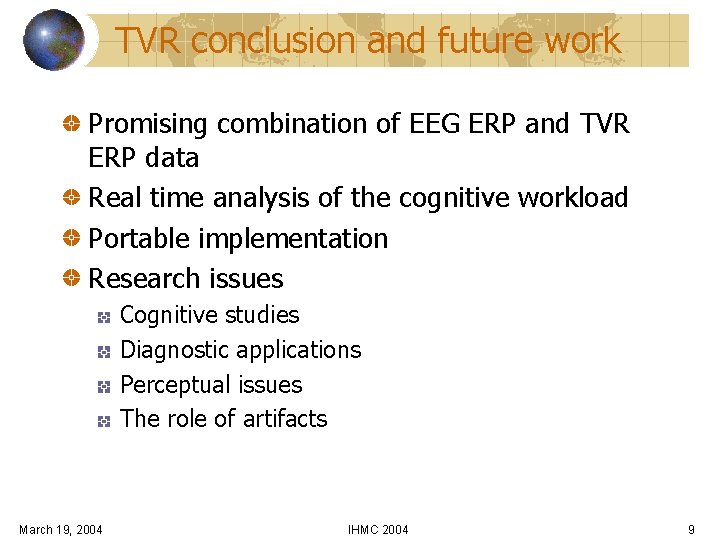 TVR conclusion and future work

Promising combination of EEG ERP and TVR ERP data

Real time analysis of the cognitive workload

Portable implementation

Research issues

Cognitive studies

Diagnostic applications

Perceptual issues

The role of artifacts

March 19, 2004

IHMC 2004

9